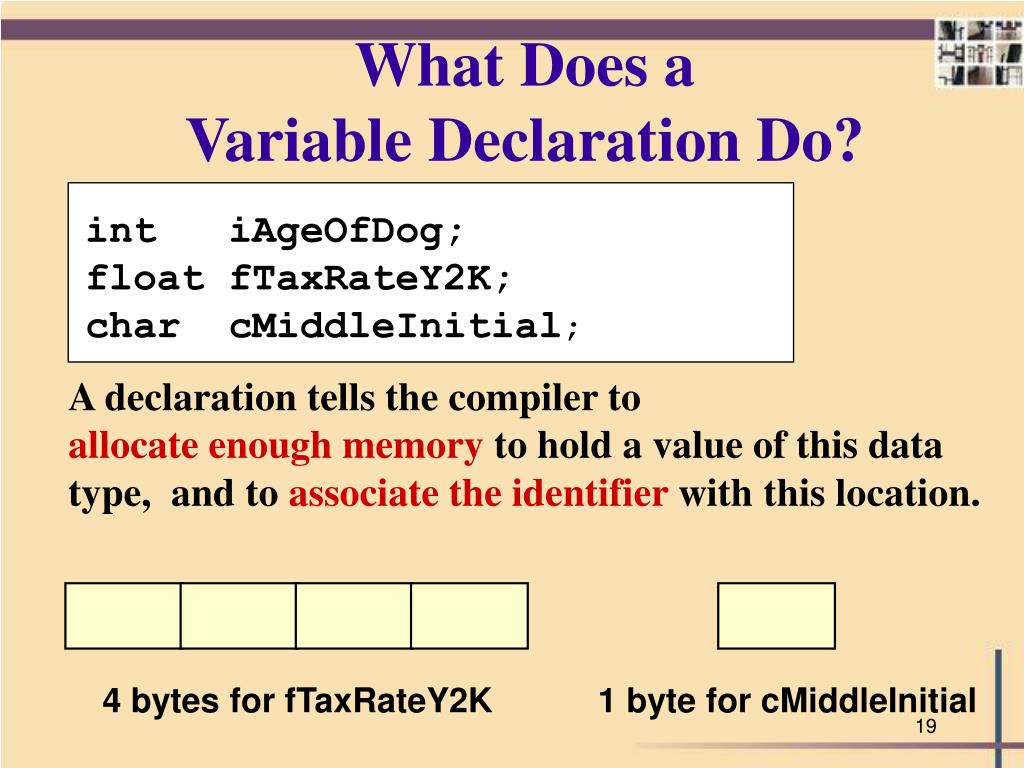 What Does a
Variable Declaration Do?

int   iAgeOfDog;
float fTaxRateY2K;
char  cMiddleInitial;

A declaration tells the compiler to allocate enough memory to hold a value of this data type, and to associate the identifier with this location.

4 bytes for fTaxRateY2K

1 byte for cMiddleInitial

19